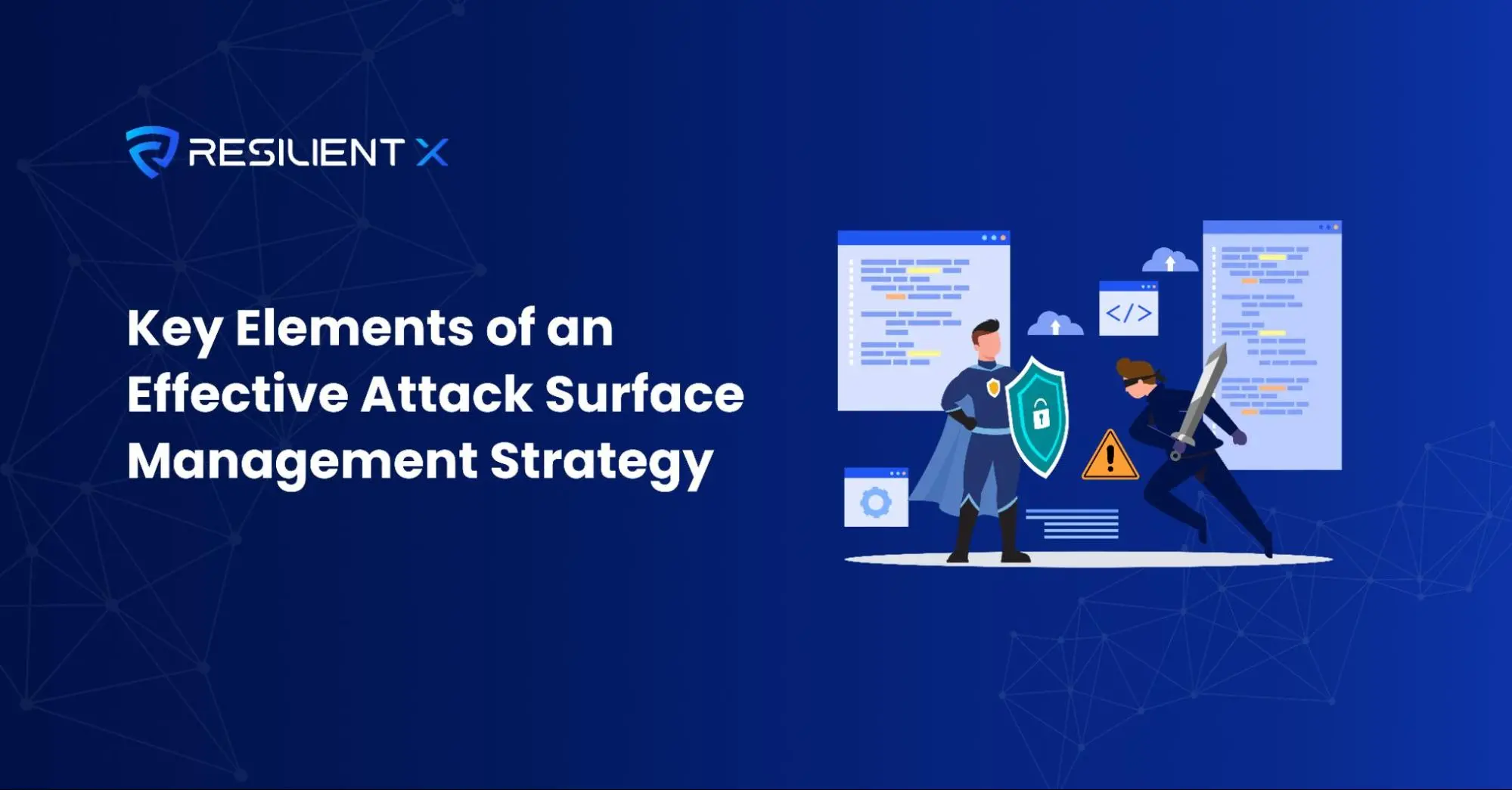 RESILIENT X

Key Elements of an Effective Attack Surface Management Strategy

</>